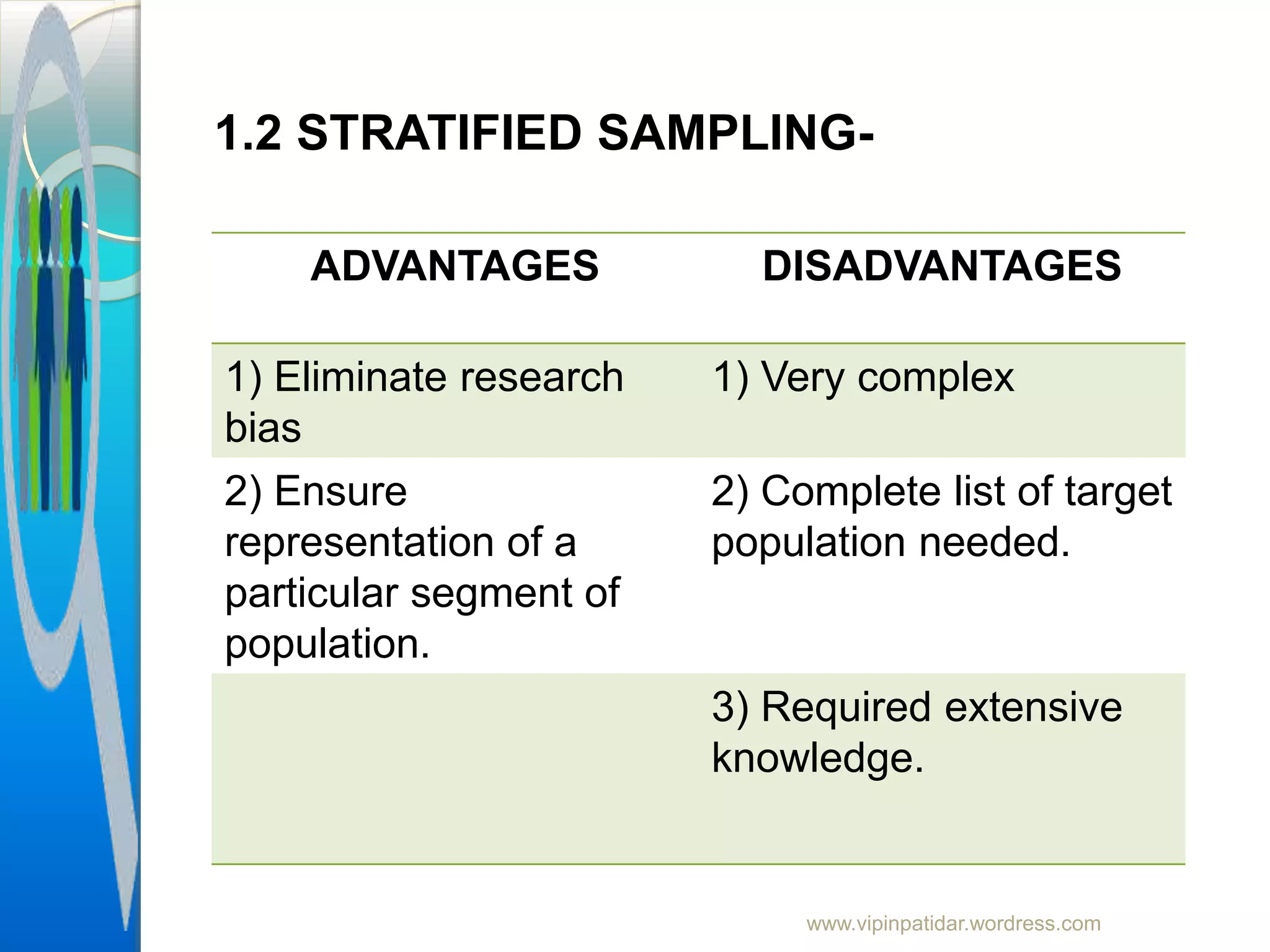 1.2 STRATIFIED SAMPLING-

| ADVANTAGES | DISADVANTAGES |
|---|---|
| 1) Eliminate research bias | 1) Very complex |
| 2) Ensure representation of a particular segment of population. | 2) Complete list of target population needed. |
| | 3) Required extensive knowledge. |

www.vipinpatidar.wordress.com